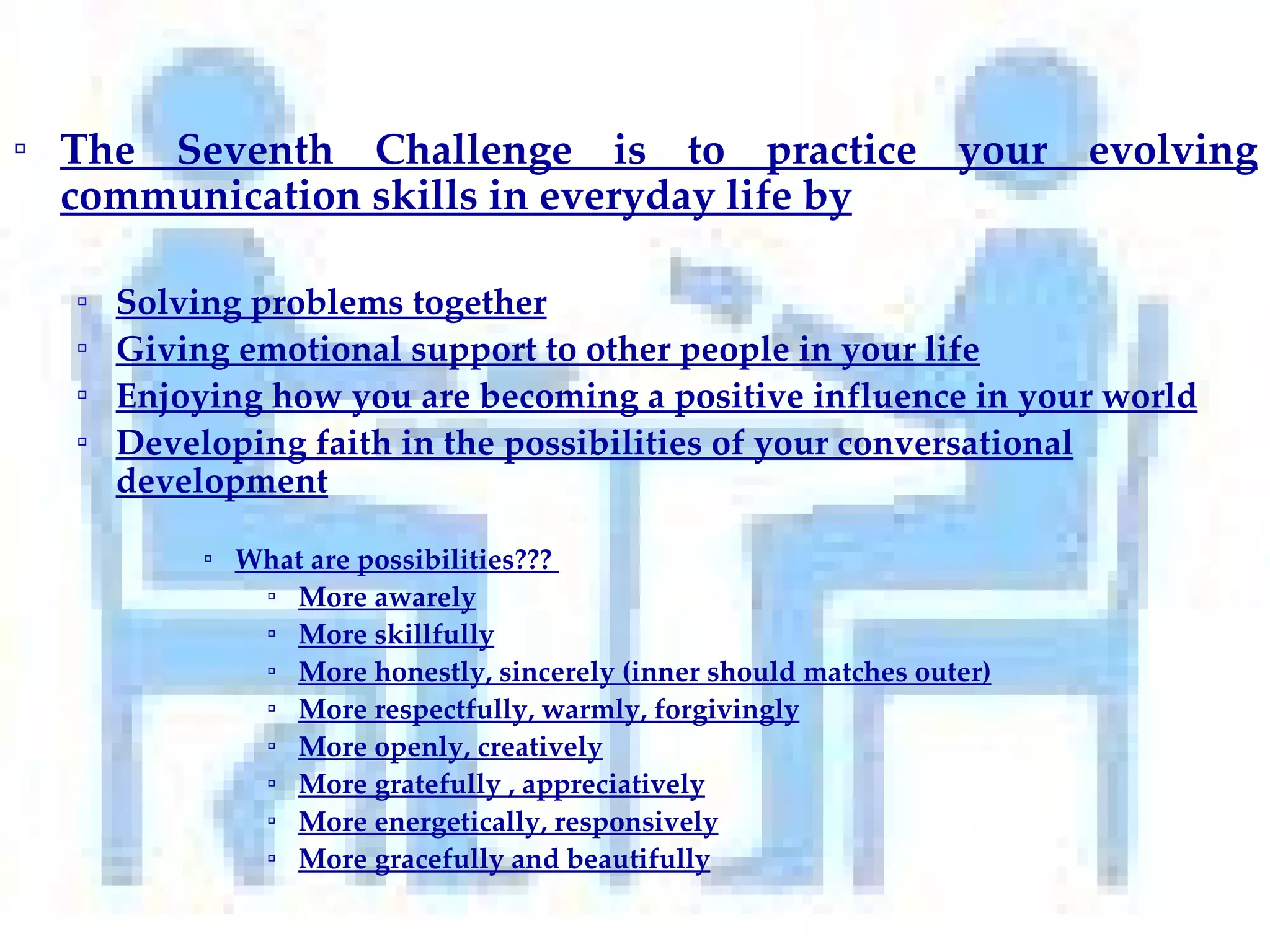 ▫ The Seventh Challenge is to practice your evolving communication skills in everyday life by

▫ Solving problems together
▫ Giving emotional support to other people in your life
▫ Enjoying how you are becoming a positive influence in your world
▫ Developing faith in the possibilities of your conversational development

▫ What are possibilities???
▫ More awarely
▫ More skillfully
▫ More honestly, sincerely (inner should matches outer)
▫ More respectfully, warmly, forgivingly
▫ More openly, creatively
▫ More gratefully , appreciatively
▫ More energetically, responsively
▫ More gracefully and beautifully